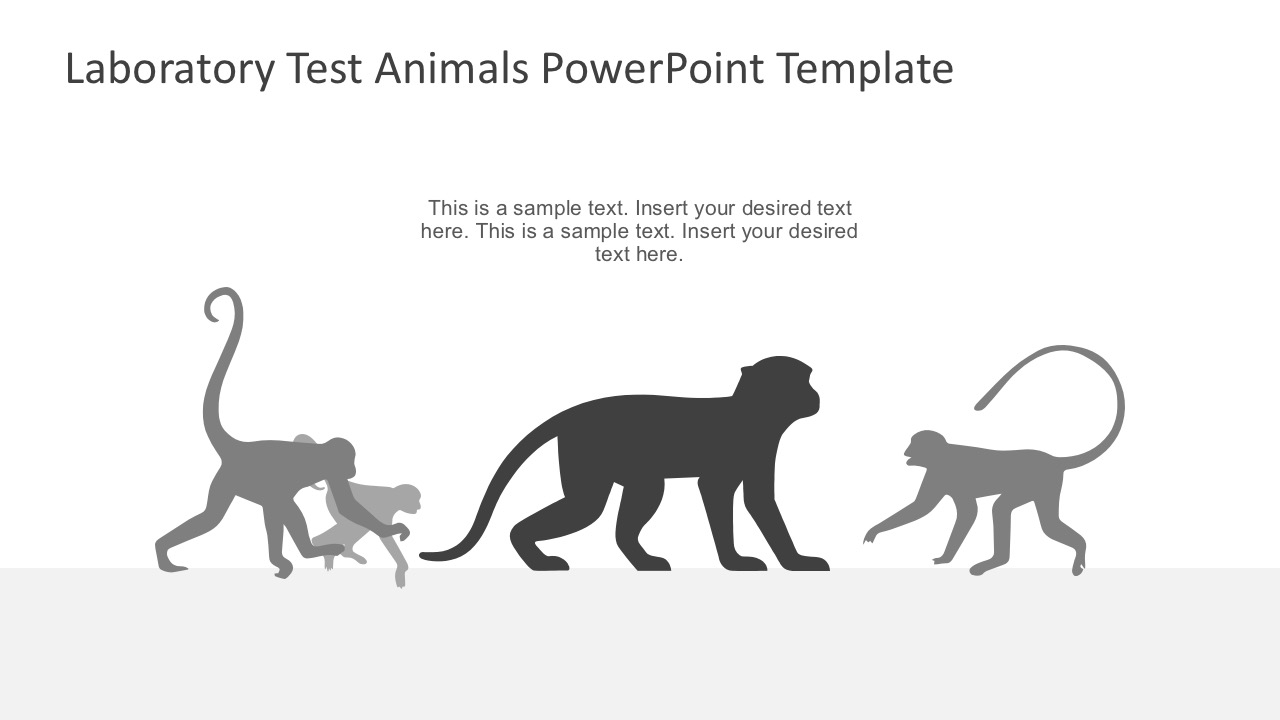 Laboratory Test Animals PowerPoint Template

This is a sample text. Insert your desired text here. This is a sample text. Insert your desired text here.